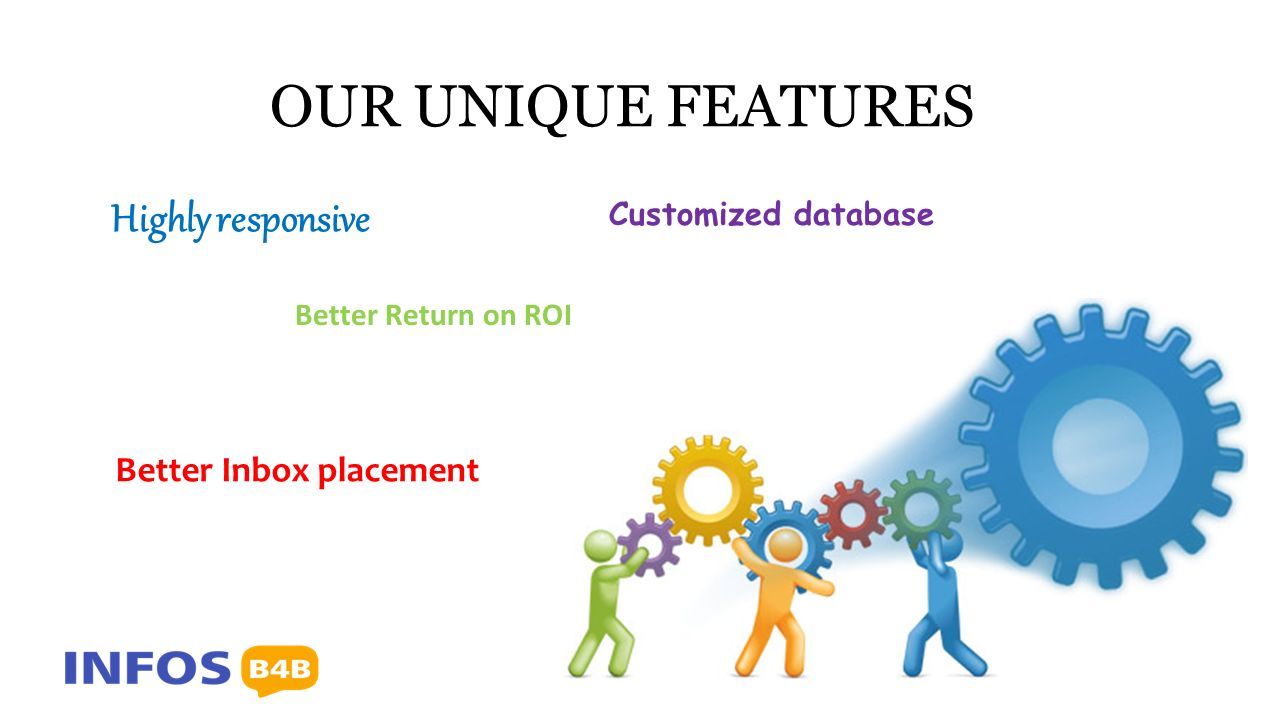 OUR UNIQUE FEATURES

Highly responsive

Customized database

Better Return on ROI

Better Inbox placement

INFOS B4B